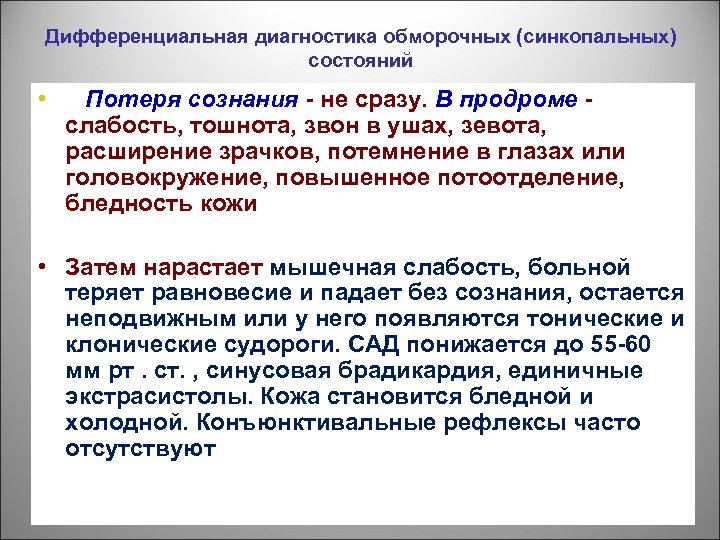 Дифференциальная диагностика обморочных (синкопальных) состояний

• Потеря сознания - не сразу. В продроме - слабость, тошнота, звон в ушах, зевота, расширение зрачков, потемнение в глазах или головокружение, повышенное потоотделение, бледность кожи

• Затем нарастает мышечная слабость, больной теряет равновесие и падает без сознания, остается неподвижным или у него появляются тонические и клонические судороги. САД понижается до 55-60 мм рт . ст. , синусовая брадикардия, единичные экстрасистолы. Кожа становится бледной и холодной. Конъюнктивальные рефлексы часто отсутствуют